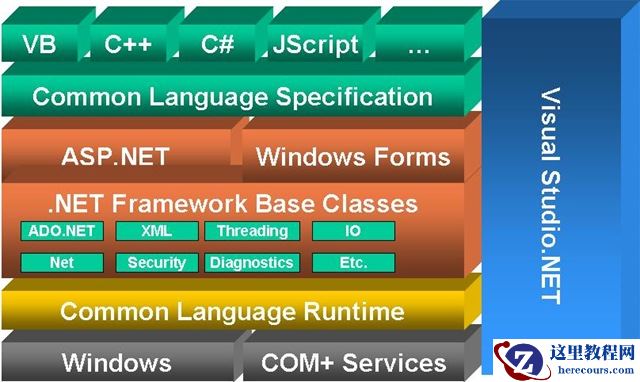 VB
C++
C#
JScript
...

Common Language Specification

ASP.NET
Windows Forms

.NET Framework Base Classes

ADO.NET
XML
Threading
IO
Net
Security
Diagnostics
Etc.

Common Language Runtime

Windows
COM+ Services

Visual Studio.NET

这里教程网
herecours.com